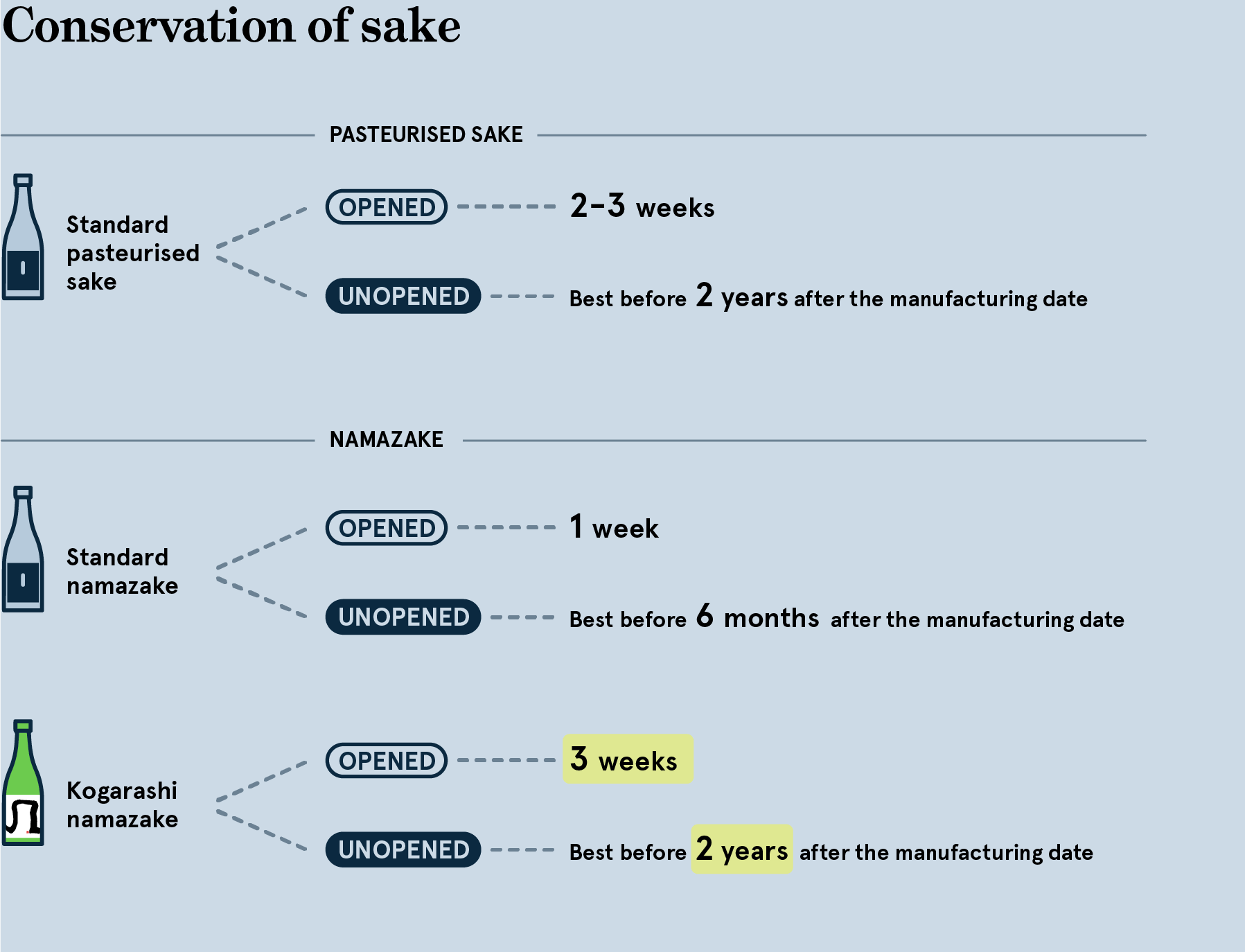 Conservation of sake

PASTEURISED SAKE

Standard pasteurised sake

OPENED 2–3 weeks

UNOPENED Best before 2 years after the manufacturing date

NAMAZAKE

Standard namazake

OPENED 1 week

UNOPENED Best before 6 months after the manufacturing date

Kogarashi namazake

OPENED 3 weeks

UNOPENED Best before 2 years after the manufacturing date